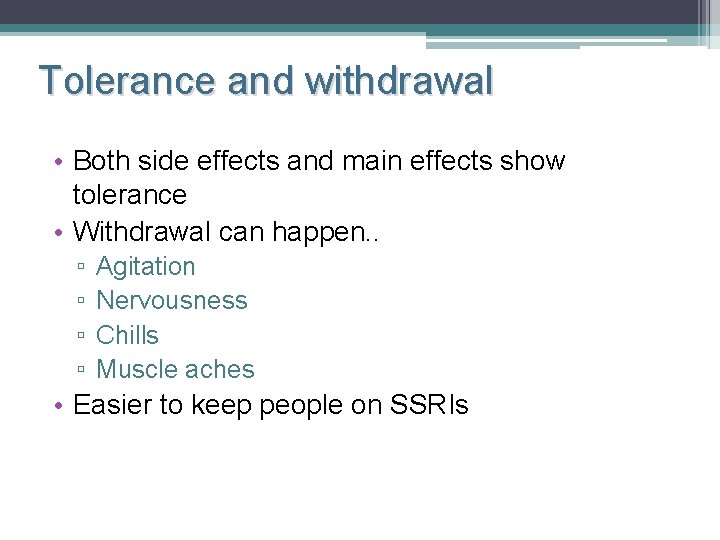 Tolerance and withdrawal

• Both side effects and main effects show tolerance
• Withdrawal can happen..
▫ Agitation
▫ Nervousness
▫ Chills
▫ Muscle aches
• Easier to keep people on SSRIs